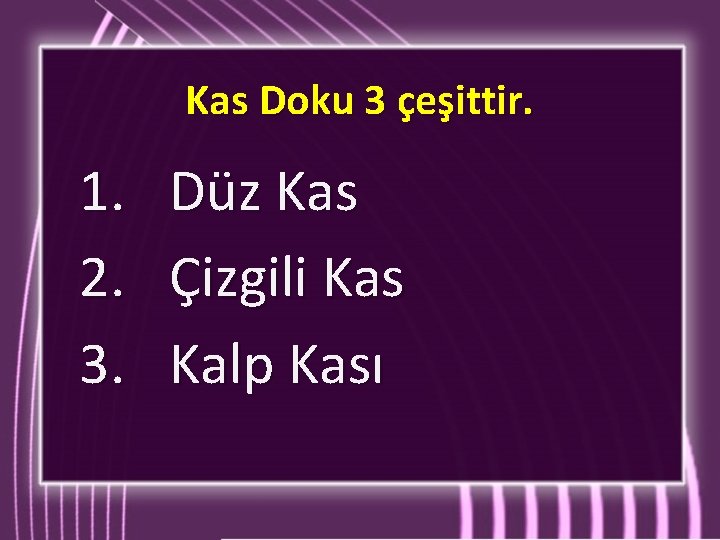 Kas Doku 3 çeşittir.

1. Düz Kas
2. Çizgili Kas
3. Kalp Kası